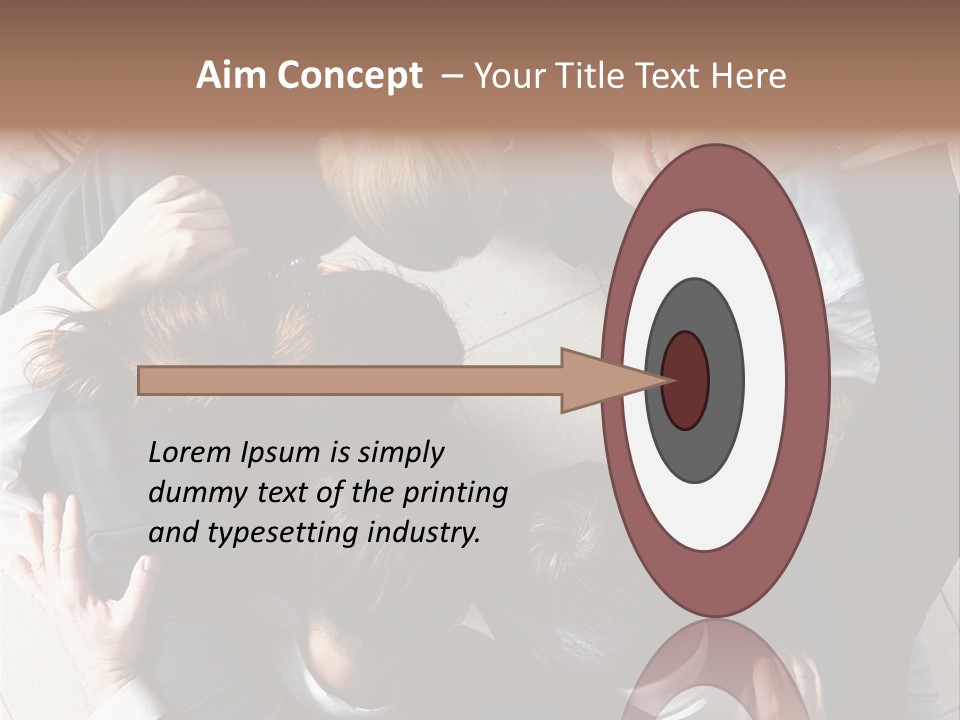 Aim Concept – Your Title Text Here

Lorem Ipsum is simply dummy text of the printing and typesetting industry.